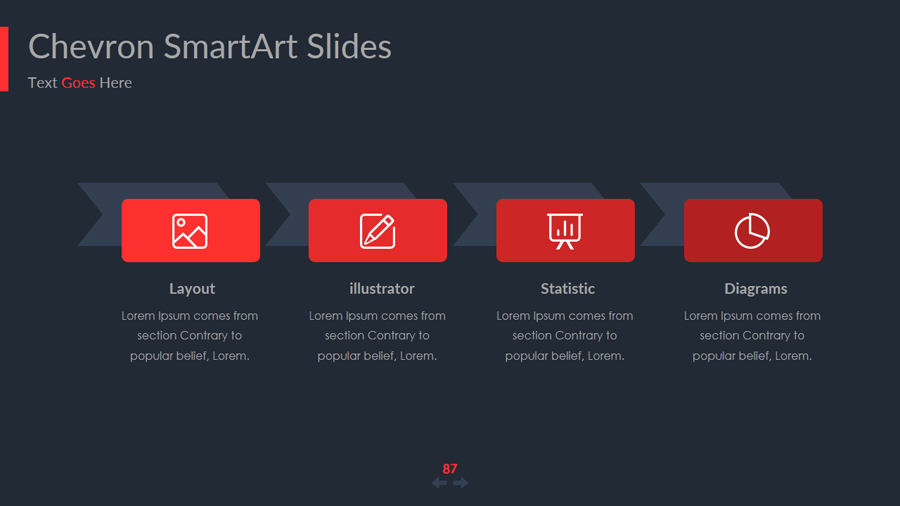 Chevron SmartArt Slides

Text Goes Here

Layout

Lorem Ipsum comes from section Contrary to popular belief, Lorem.

illustrator

Lorem Ipsum comes from section Contrary to popular belief, Lorem.

Statistic

Lorem Ipsum comes from section Contrary to popular belief, Lorem.

Diagrams

Lorem Ipsum comes from section Contrary to popular belief, Lorem.

87